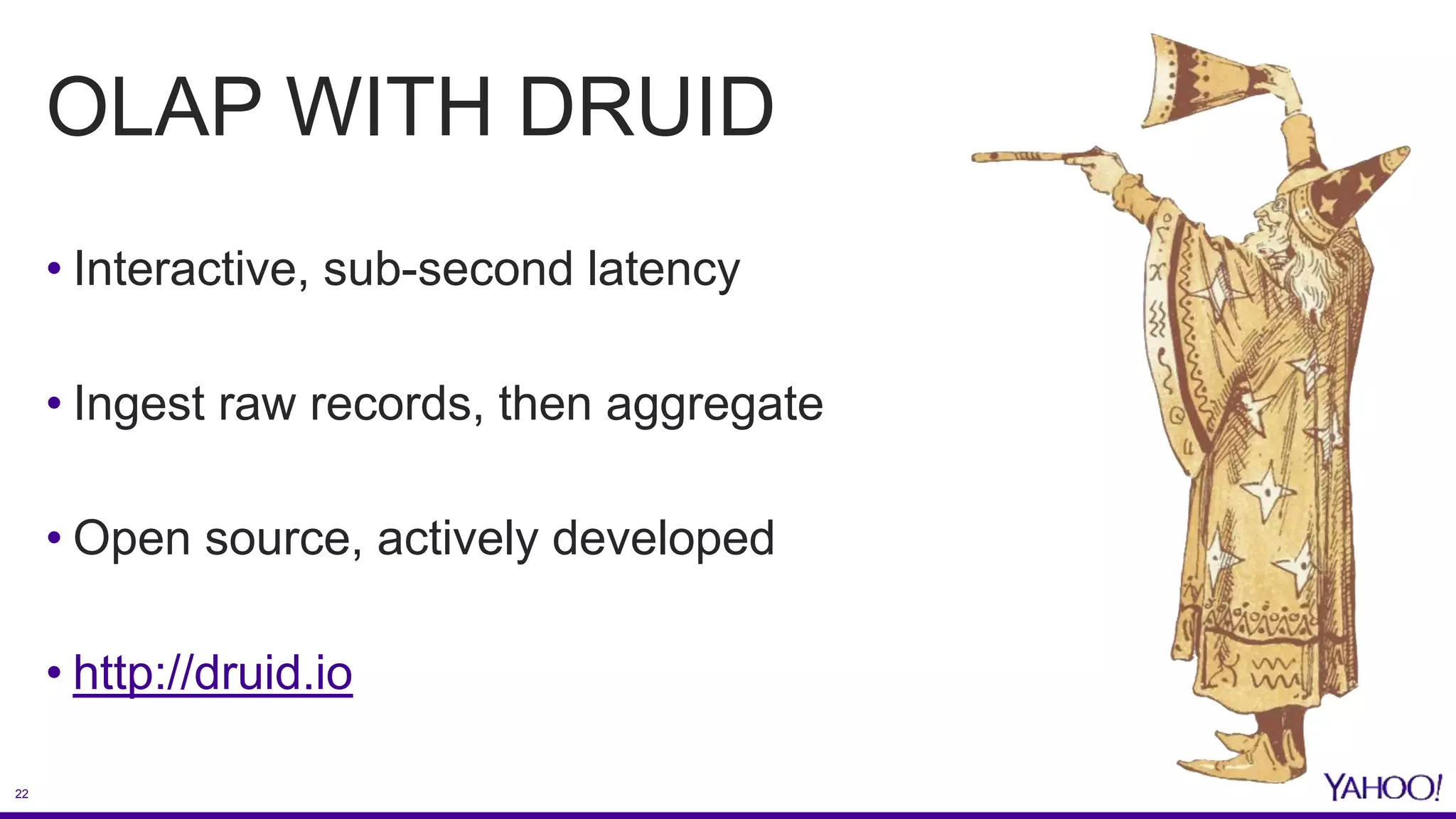 OLAP WITH DRUID

• Interactive, sub-second latency

• Ingest raw records, then aggregate

• Open source, actively developed

• http://druid.io

22

YAHOO!